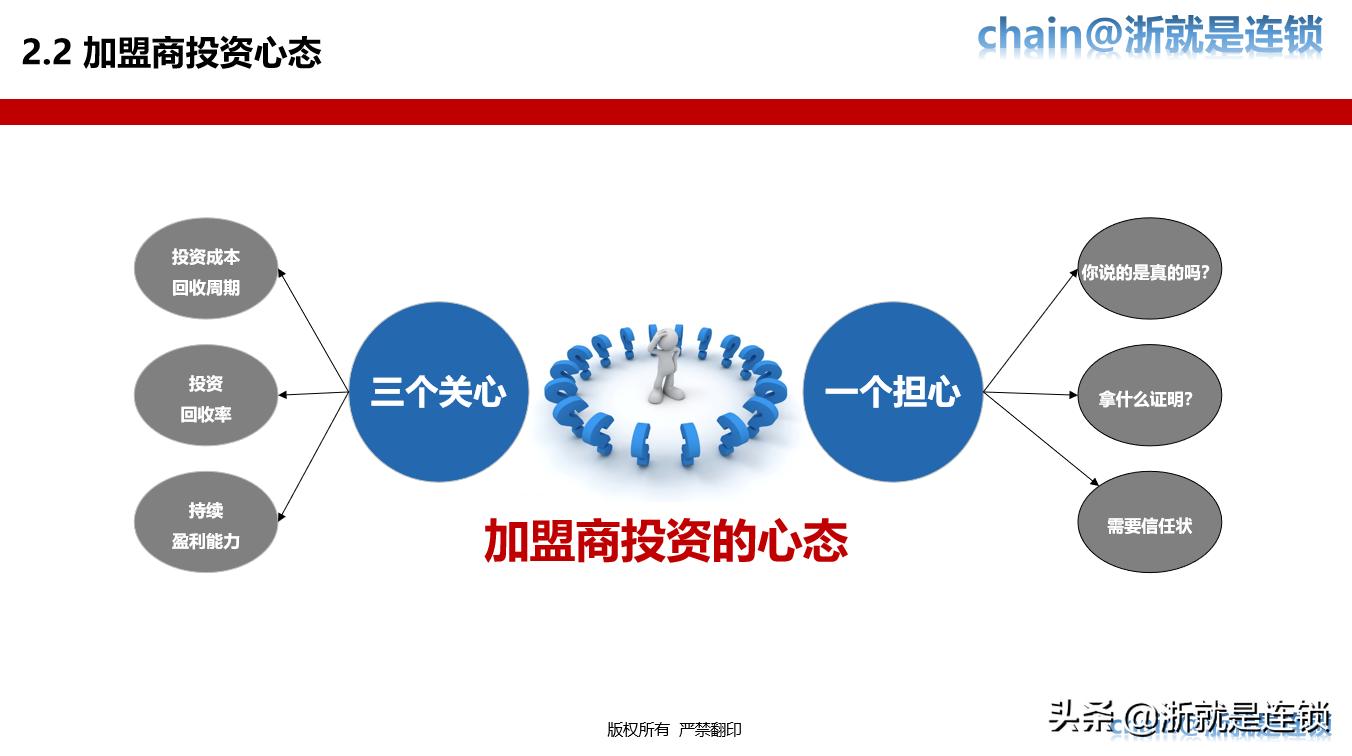 2.2 加盟商投资心态

chain@浙就是连锁

投资成本
回收周期

投资
回收率

持续
盈利能力

三个关心

一个担心

你说的是真的吗?

拿什么证明?

需要信任状

加盟商投资的心态

版权所有 严禁翻印

头条 @浙就是连锁